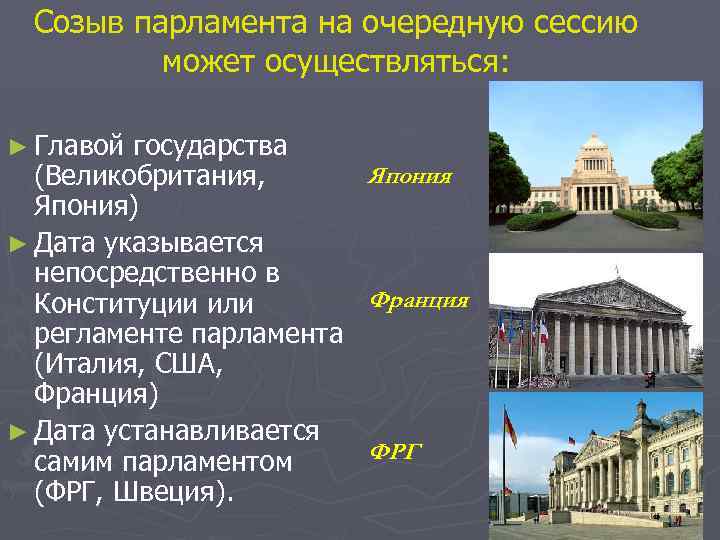 Созыв парламента на очередную сессию может осуществляться:

► Главой государства (Великобритания, Япония)

► Дата указывается непосредственно в Конституции или регламенте парламента (Италия, США, Франция)

► Дата устанавливается самим парламентом (ФРГ, Швеция).

Япония

Франция

ФРГ